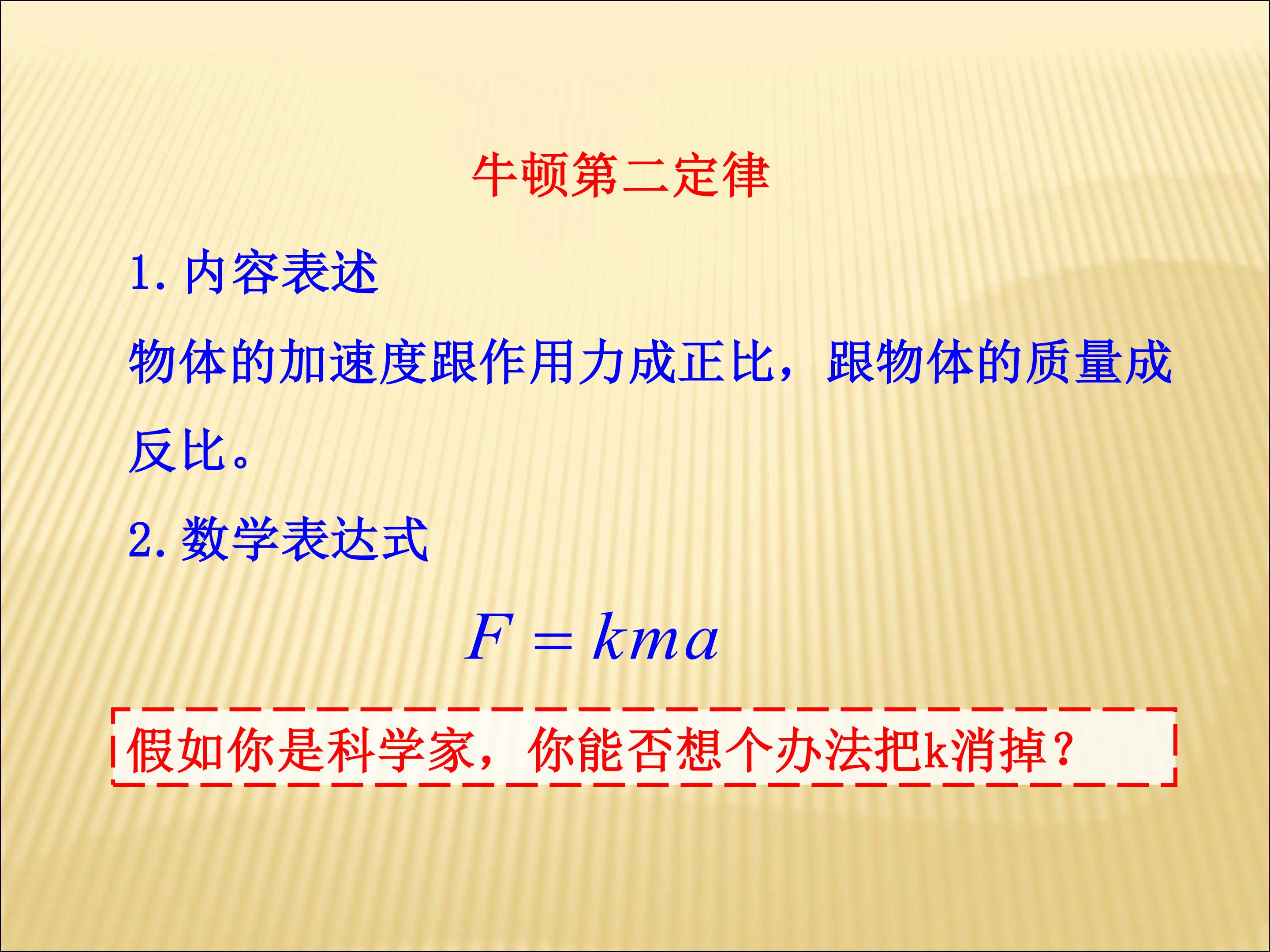 牛顿第二定律

1. 内容表述

物体的加速度跟作用力成正比，跟物体的质量成反比。

2. 数学表达式

$F = kma$

假如你是科学家，你能否想个办法把k消掉？